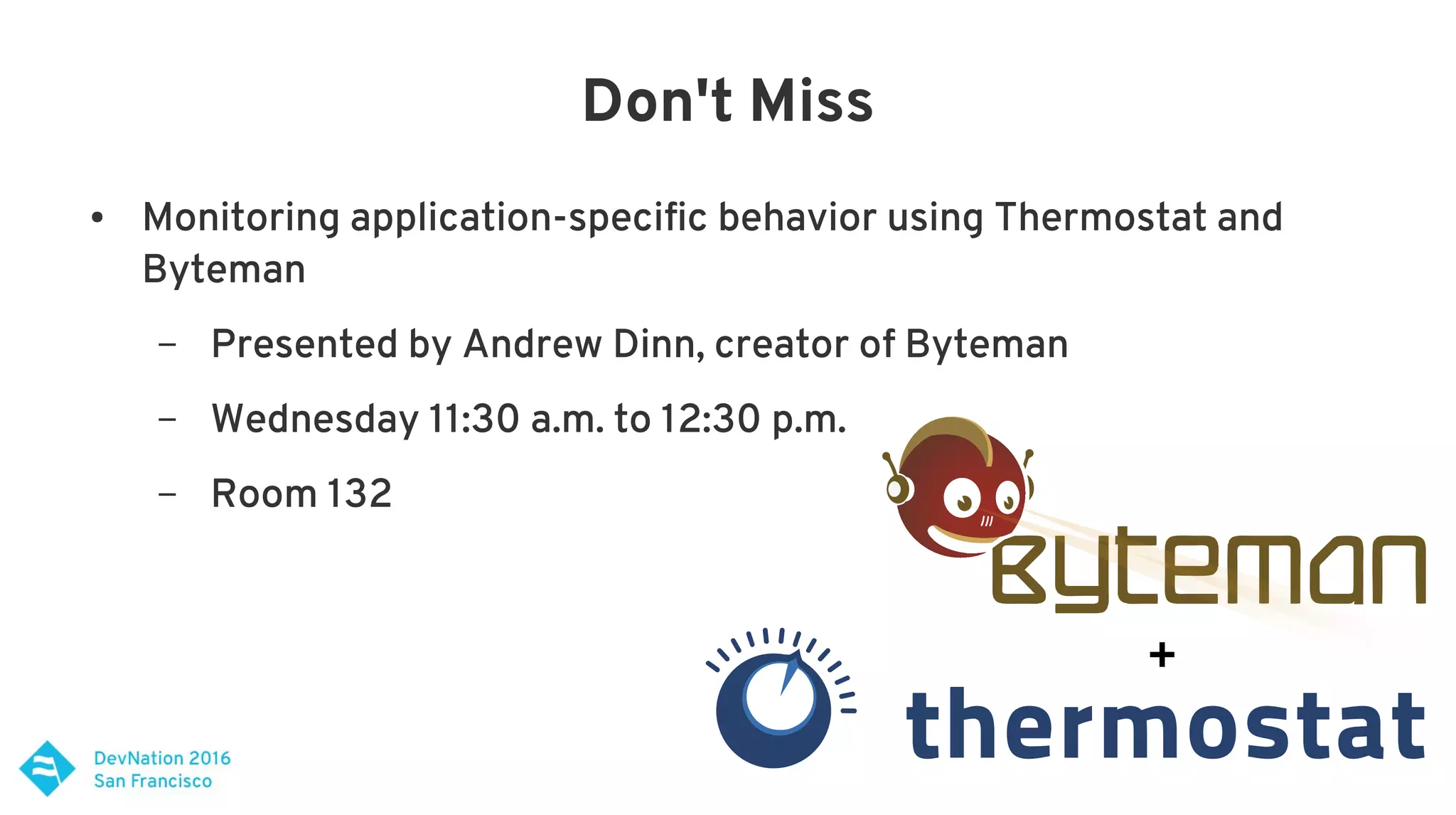 Don't Miss

• Monitoring application-specific behavior using Thermostat and Byteman

– Presented by Andrew Dinn, creator of Byteman

– Wednesday 11:30 a.m. to 12:30 p.m.

– Room 132

Byteman

+

thermostat

DevNation 2016
San Francisco